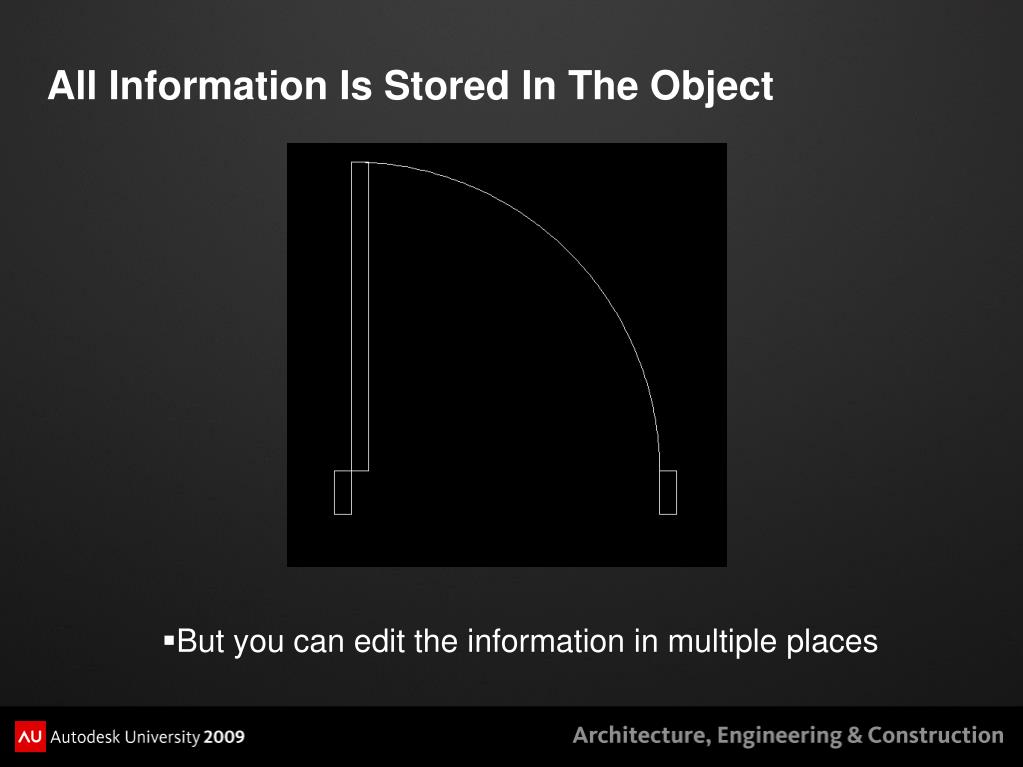 All Information Is Stored In The Object

▪But you can edit the information in multiple places

AU Autodesk University 2009

Architecture, Engineering & Construction